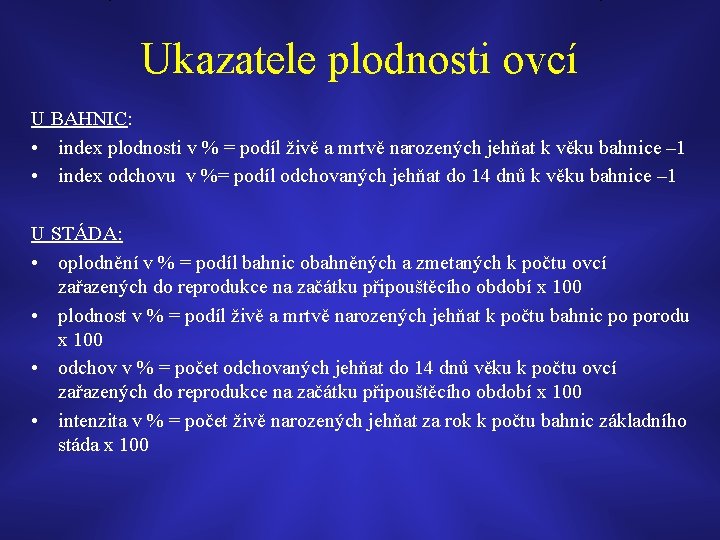 Ukazatele plodnosti ovcí

U BAHNIC:
• index plodnosti v % = podíl živě a mrtvě narozených jehňat k věku bahnice –1
• index odchovu v %= podíl odchovaných jehňat do 14 dnů k věku bahnice –1

U STÁDA:
• oplodnění v % = podíl bahnic obahněných a zmetaných k počtu ovcí zařazených do reprodukce na začátku připouštěcího období x 100
• plodnost v % = podíl živě a mrtvě narozených jehňat k počtu bahnic po porodu x 100
• odchov v % = počet odchovaných jehňat do 14 dnů věku k počtu ovcí zařazených do reprodukce na začátku připouštěcího období x 100
• intenzita v % = počet živě narozených jehňat za rok k počtu bahnic základního stáda x 100